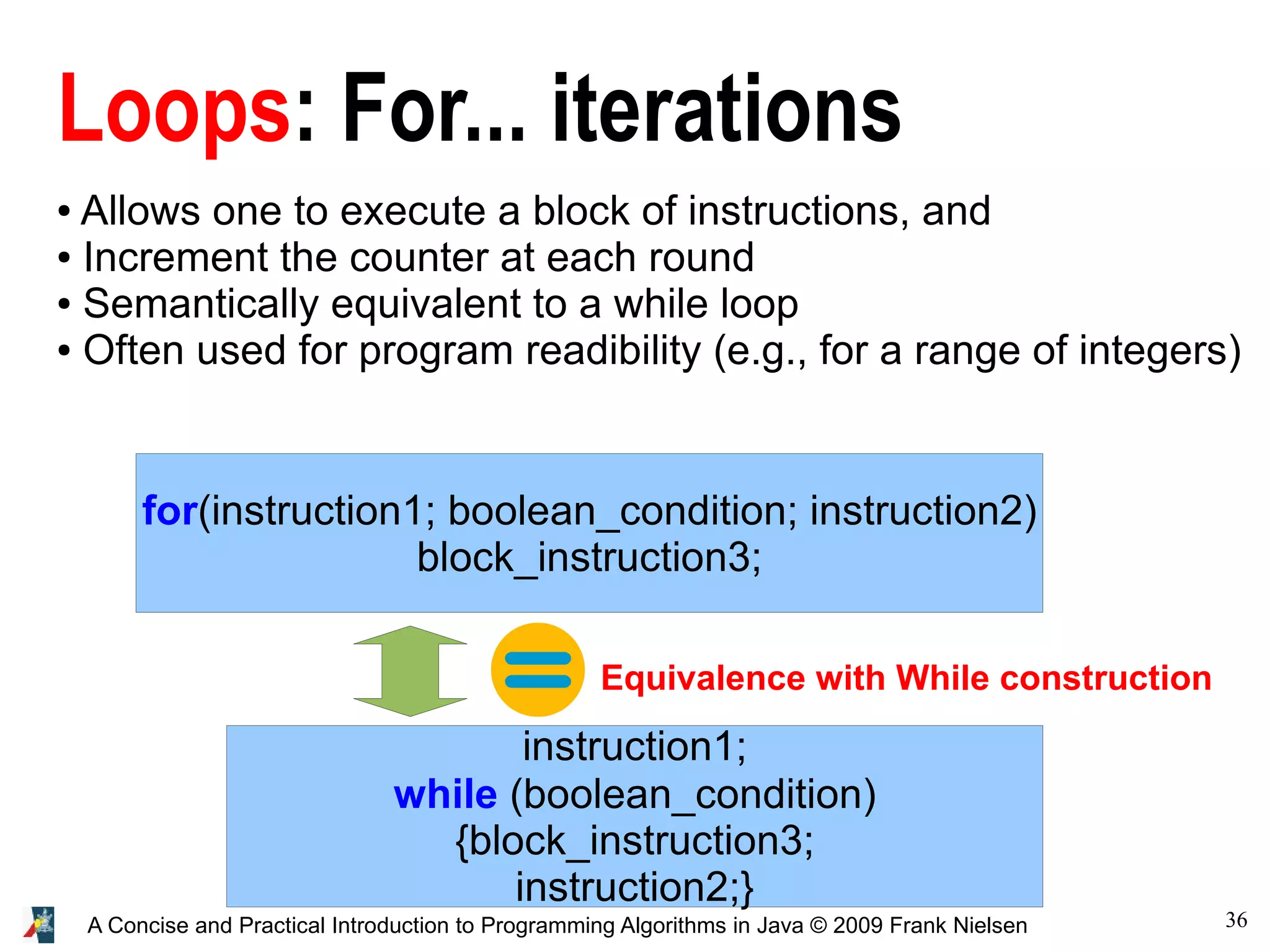 Loops: For... iterations

• Allows one to execute a block of instructions, and
• Increment the counter at each round
• Semantically equivalent to a while loop
• Often used for program readibility (e.g., for a range of integers)

for(instruction1; boolean_condition; instruction2)
block_instruction3;

Equivalence with While construction

instruction1;
while (boolean_condition)
{block_instruction3;
instruction2;}

A Concise and Practical Introduction to Programming Algorithms in Java © 2009 Frank Nielsen

36